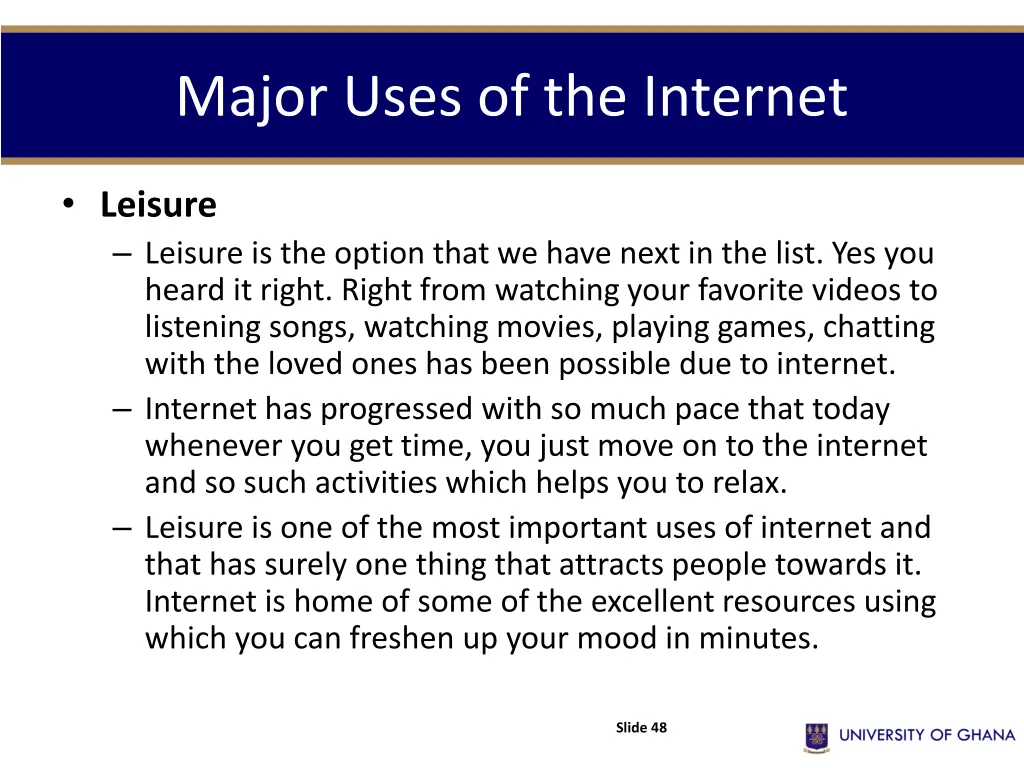 Major Uses of the Internet

• Leisure
– Leisure is the option that we have next in the list. Yes you heard it right. Right from watching your favorite videos to listening songs, watching movies, playing games, chatting with the loved ones has been possible due to internet.
– Internet has progressed with so much pace that today whenever you get time, you just move on to the internet and so such activities which helps you to relax.
– Leisure is one of the most important uses of internet and that has surely one thing that attracts people towards it. Internet is home of some of the excellent resources using which you can freshen up your mood in minutes.

Slide 48

UNIVERSITY OF GHANA